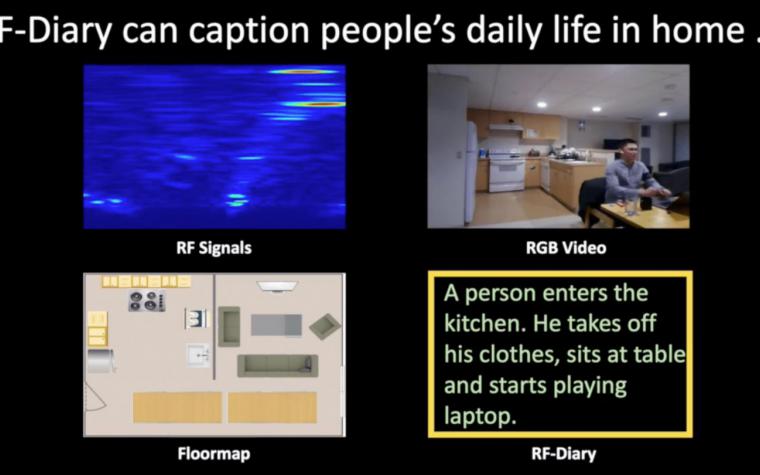 F-Diary can caption people's daily life in home .

RF Signals

RGB Video

Floormap

A person enters the kitchen. He takes off his clothes, sits at table and starts playing laptop.

RF-Diary